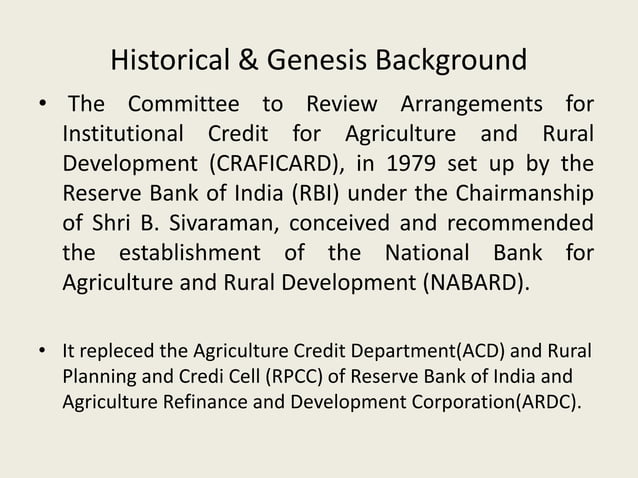 Historical & Genesis Background

• The Committee to Review Arrangements for Institutional Credit for Agriculture and Rural Development (CRAFICARD), in 1979 set up by the Reserve Bank of India (RBI) under the Chairmanship of Shri B. Sivaraman, conceived and recommended the establishment of the National Bank for Agriculture and Rural Development (NABARD).

• It repleced the Agriculture Credit Department(ACD) and Rural Planning and Credi Cell (RPCC) of Reserve Bank of India and Agriculture Refinance and Development Corporation(ARDC).